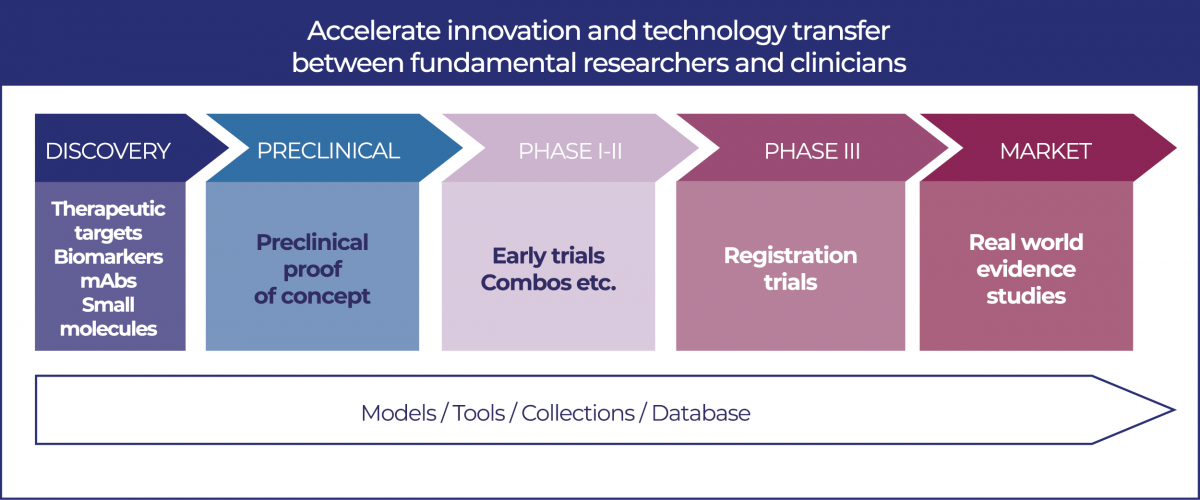 Accelerate innovation and technology transfer between fundamental researchers and clinicians

DISCOVERY

Therapeutic targets
Biomarkers
mAbs
Small molecules

PRECLINICAL

Preclinical proof of concept

PHASE I-II

Early trials
Combos etc.

PHASE III

Registration trials

MARKET

Real world evidence studies

Models / Tools / Collections / Database